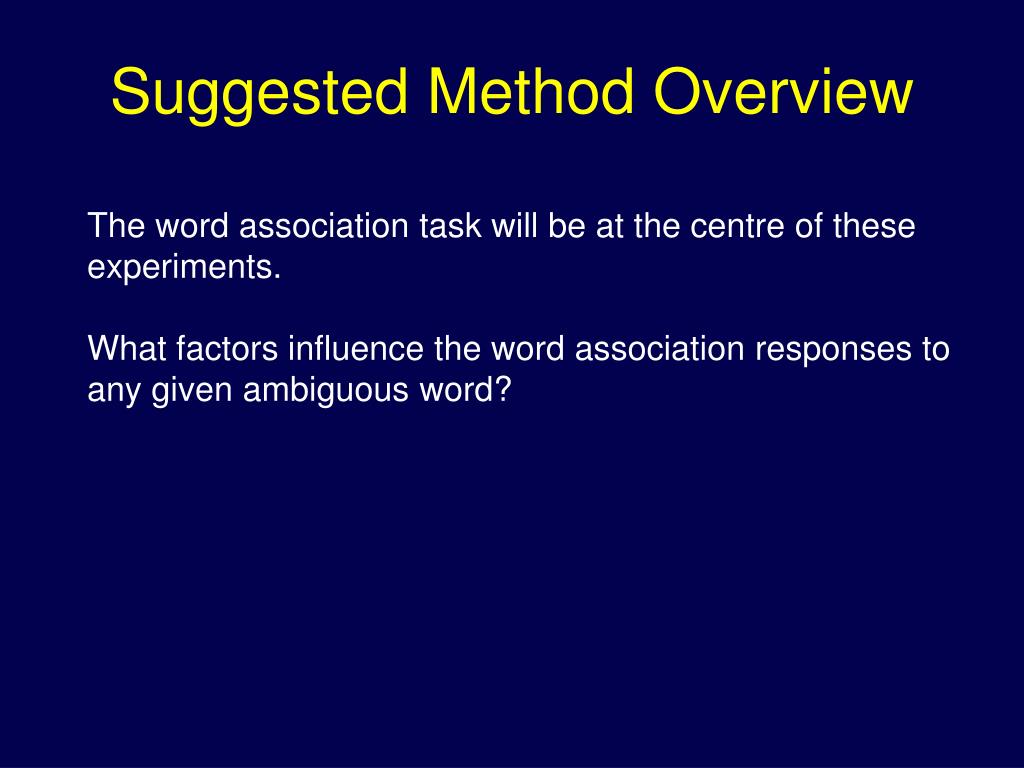 Suggested Method Overview

The word association task will be at the centre of these experiments.

What factors influence the word association responses to any given ambiguous word?